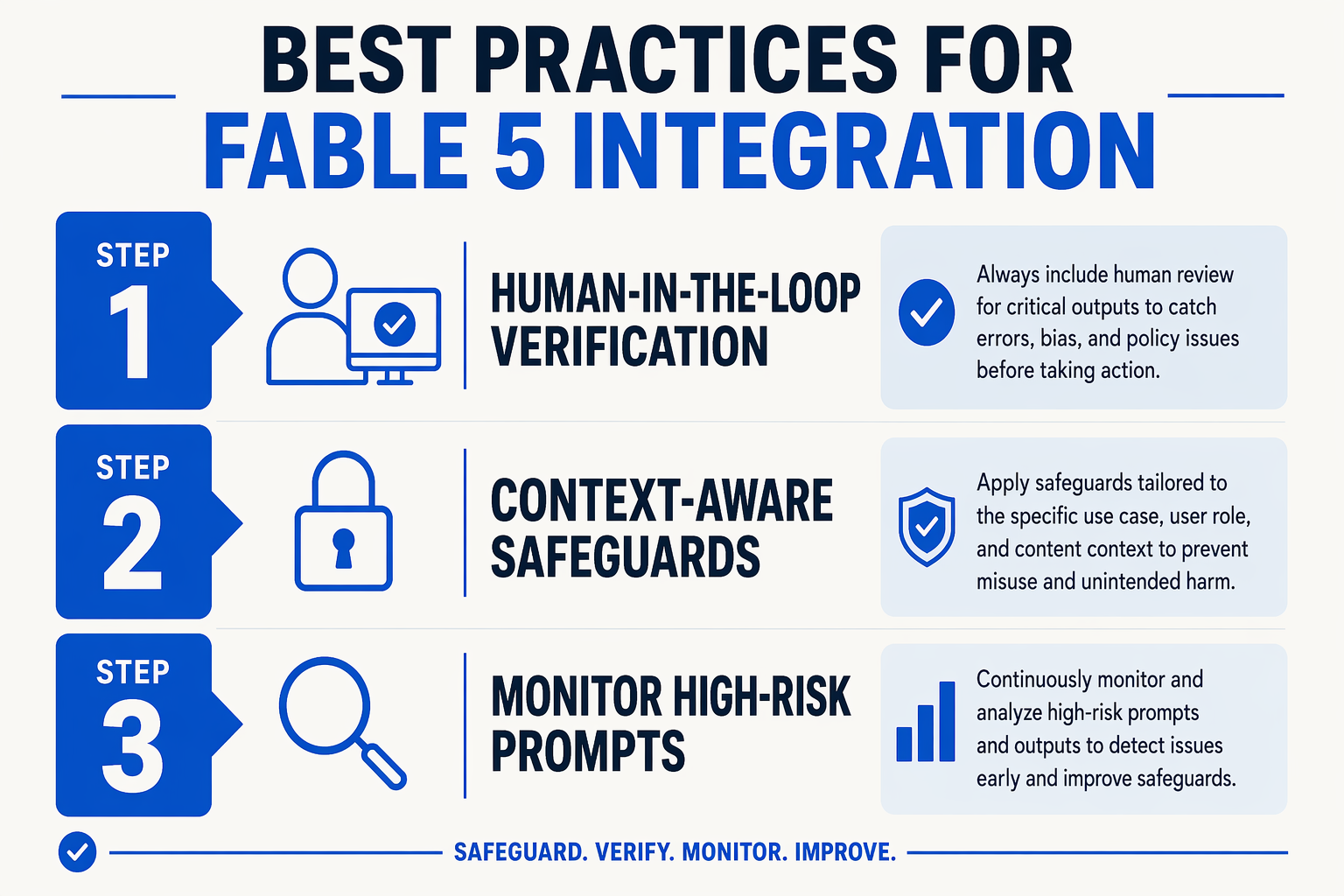 BEST PRACTICES FOR
FABLE 5 INTEGRATION

STEP
1

HUMAN-IN-THE-LOOP VERIFICATION

Always include human review for critical outputs to catch errors, bias, and policy issues before taking action.

STEP
2

CONTEXT-AWARE SAFEGUARDS

Apply safeguards tailored to the specific use case, user role, and content context to prevent misuse and unintended harm.

STEP
3

MONITOR HIGH-RISK PROMPTS

Continuously monitor and analyze high-risk prompts and outputs to detect issues early and improve safeguards.

SAFEGUARD. VERIFY. MONITOR. IMPROVE.